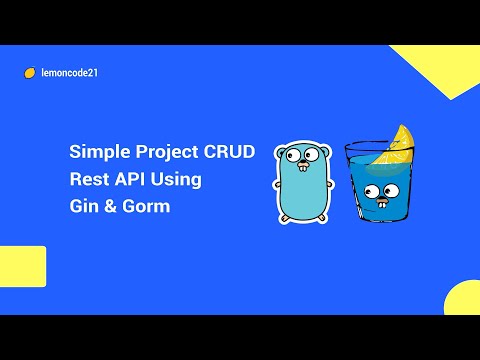 lemoncode21

Simple Project CRUD Rest API Using Gin & Gorm